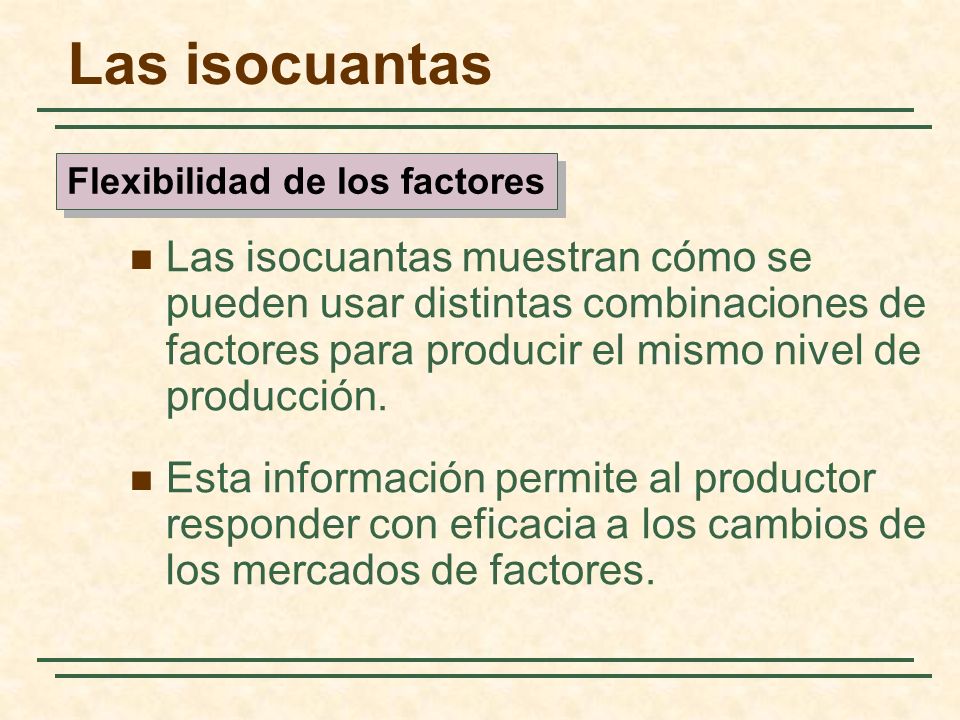 Las isocuantas

Flexibilidad de los factores

Las isocuantas muestran cómo se pueden usar distintas combinaciones de factores para producir el mismo nivel de producción.

Esta información permite al productor responder con eficacia a los cambios de los mercados de factores.